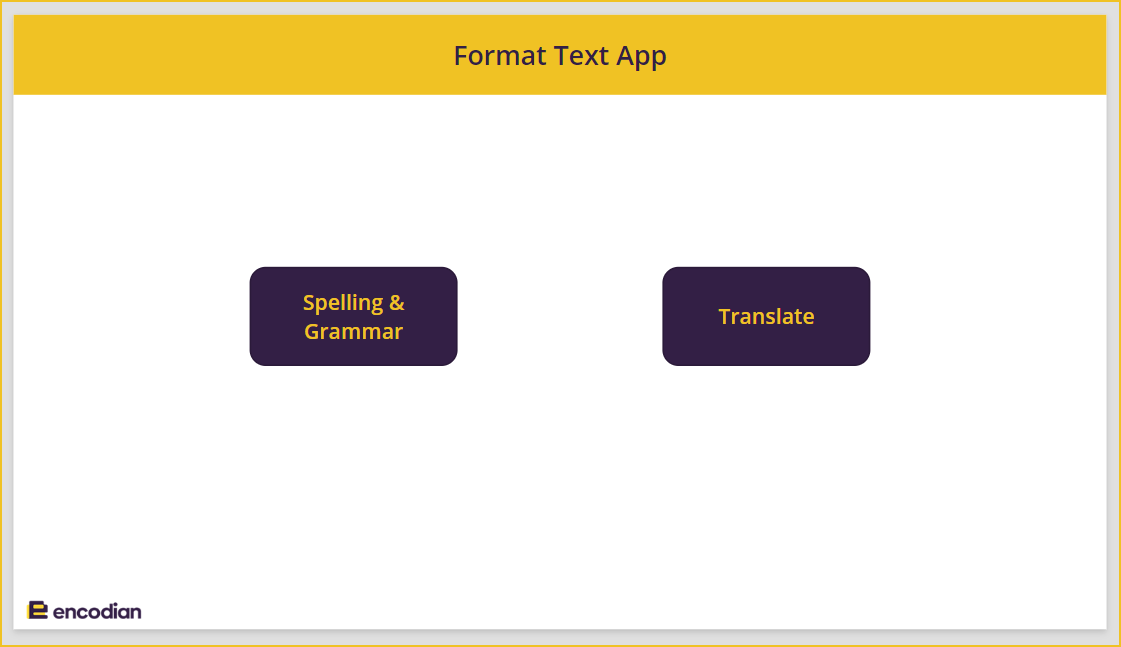 Format Text App

Spelling & Grammar

Translate

encodian